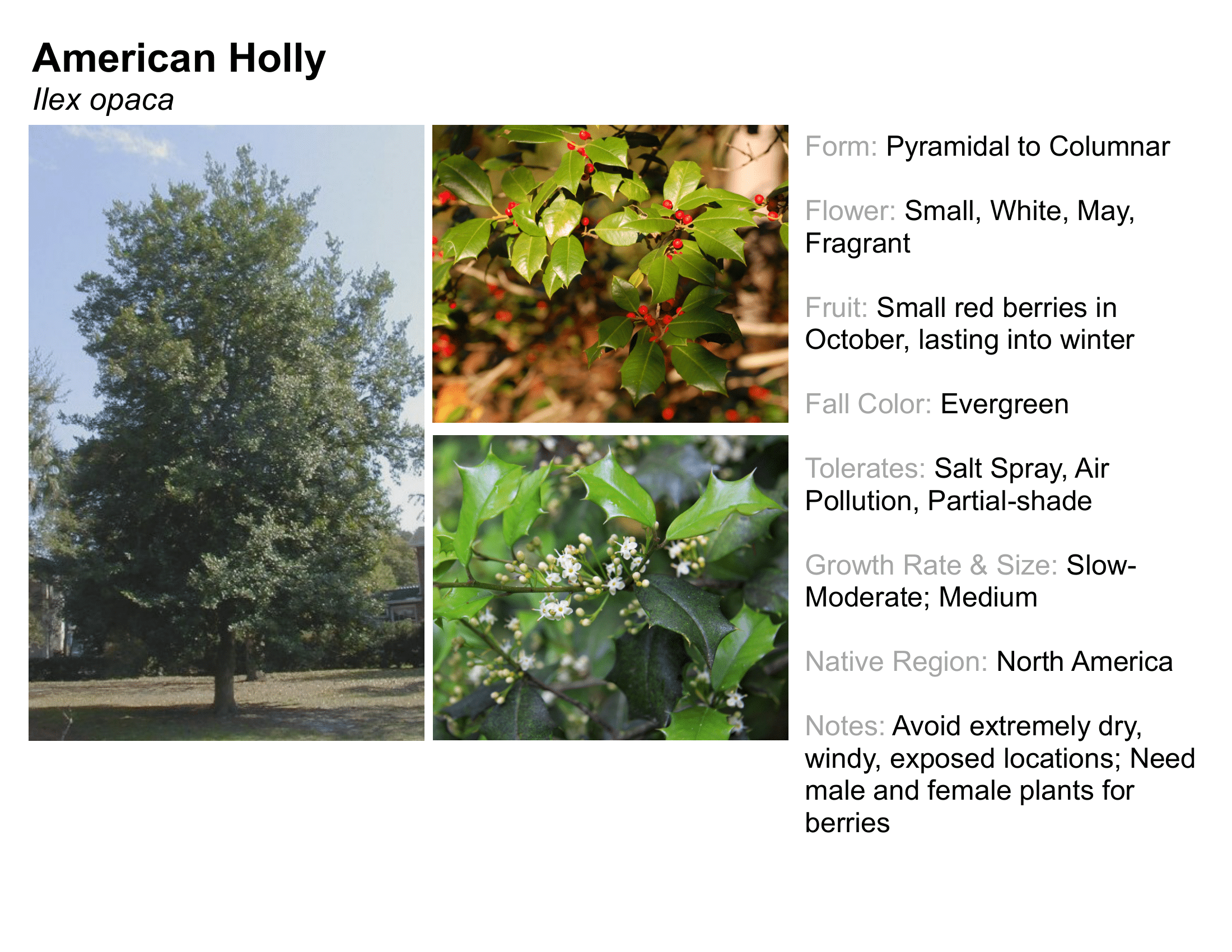 American Holly
Ilex opaca

Form: Pyramidal to Columnar

Flower: Small, White, May, Fragrant

Fruit: Small red berries in October, lasting into winter

Fall Color: Evergreen

Tolerates: Salt Spray, Air Pollution, Partial-shade

Growth Rate & Size: Slow-Moderate; Medium

Native Region: North America

Notes: Avoid extremely dry, windy, exposed locations; Need male and female plants for berries